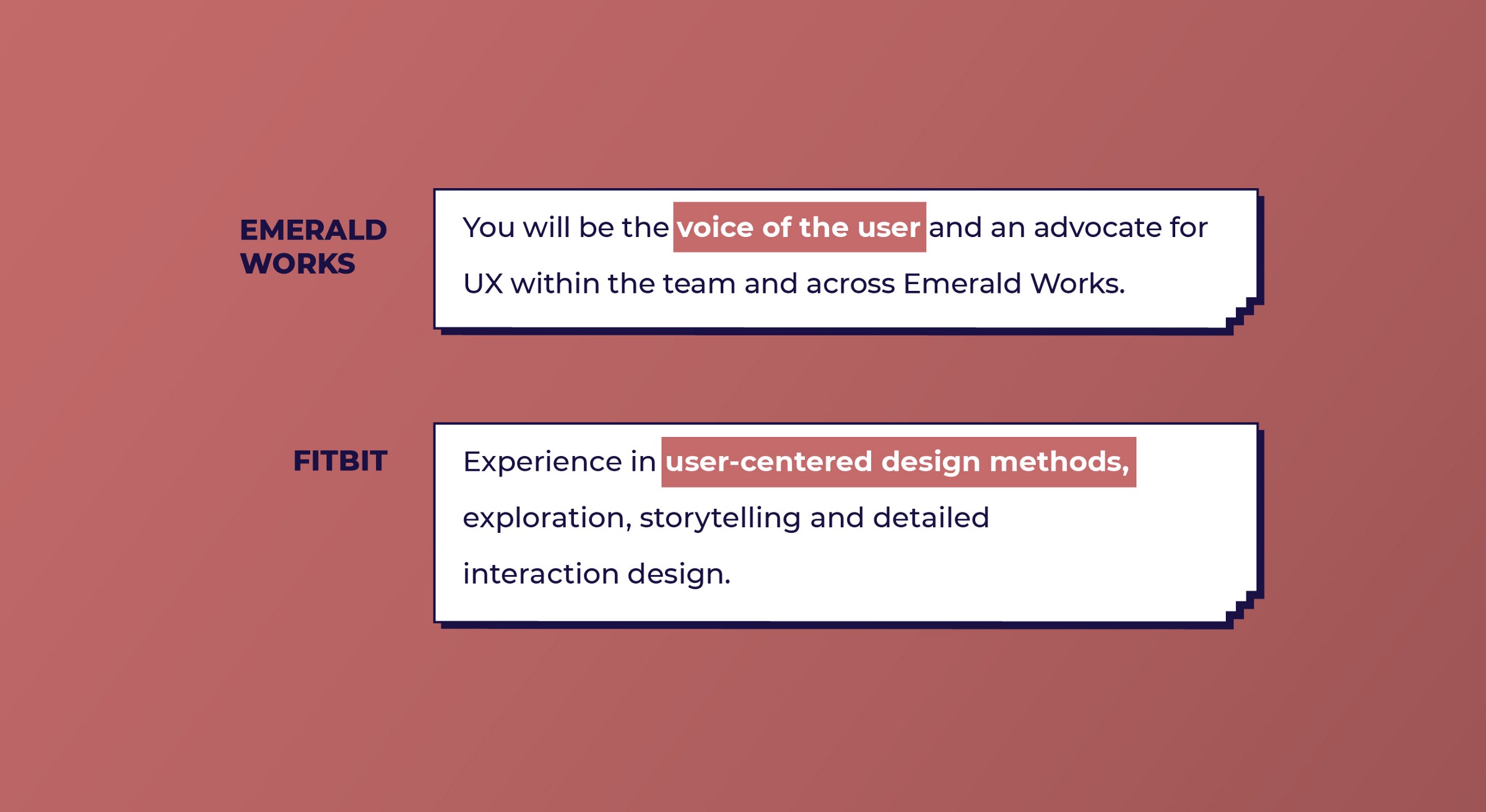 EMERALD WORKS

You will be the voice of the user and an advocate for UX within the team and across Emerald Works.

FITBIT

Experience in user-centered design methods, exploration, storytelling and detailed interaction design.